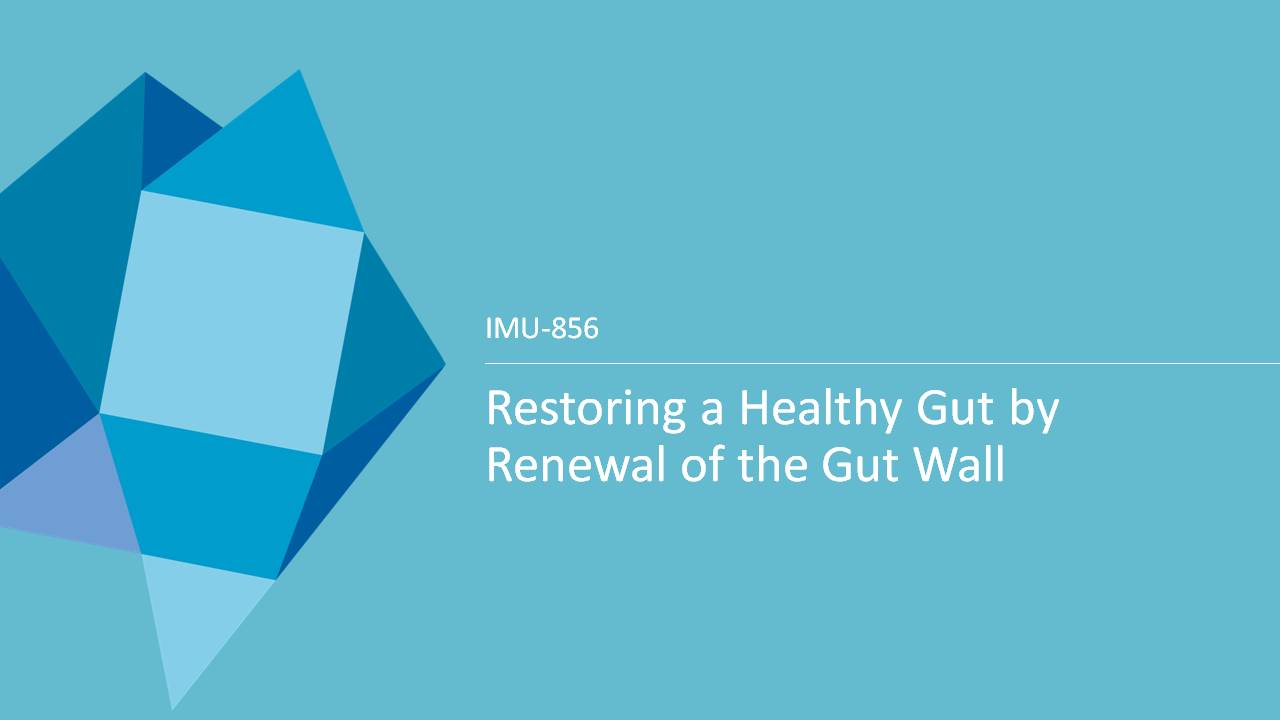 IMU-856

Restoring a Healthy Gut by Renewal of the Gut Wall